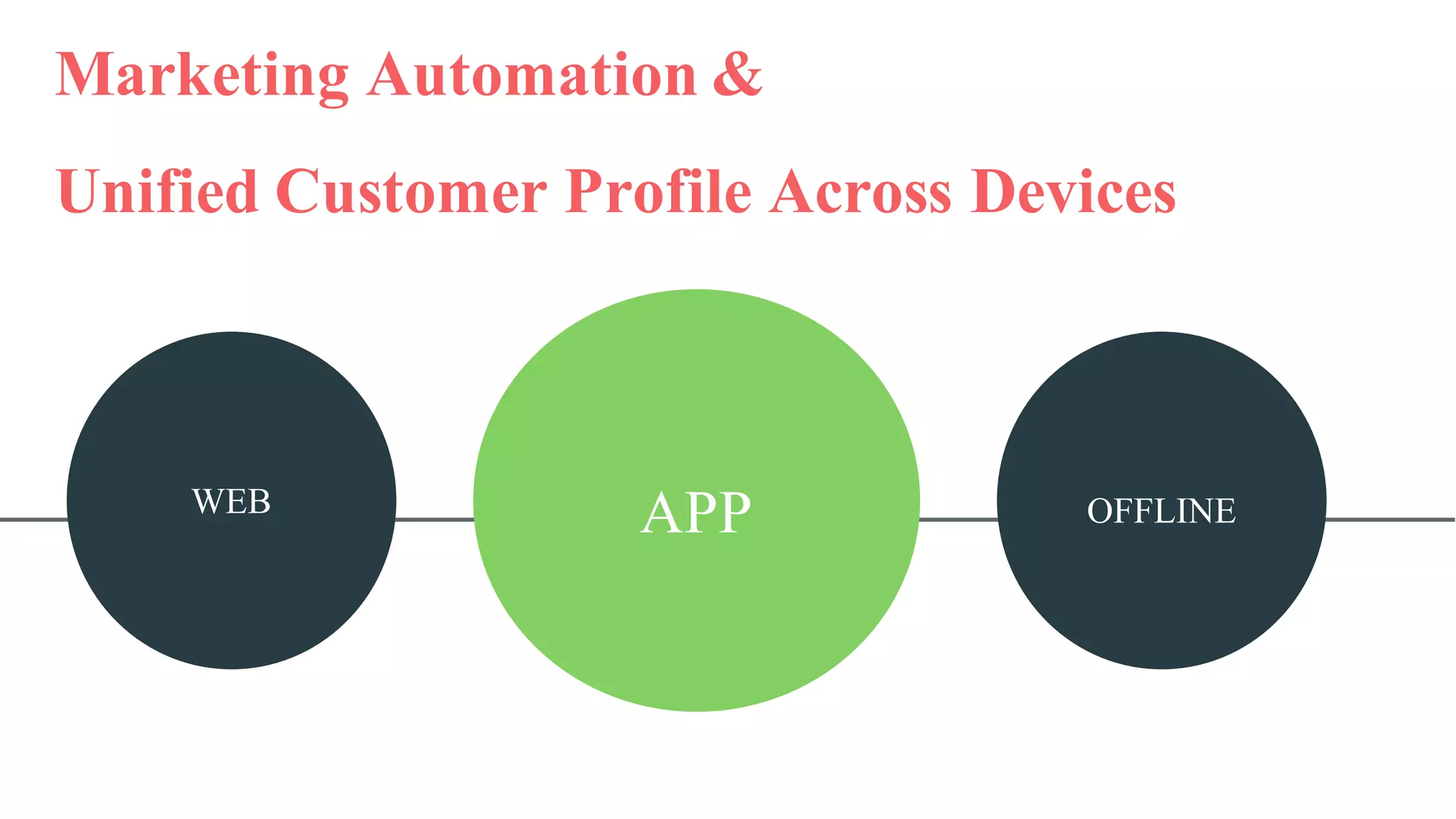 Marketing Automation &

Unified Customer Profile Across Devices

WEB

APP

OFFLINE